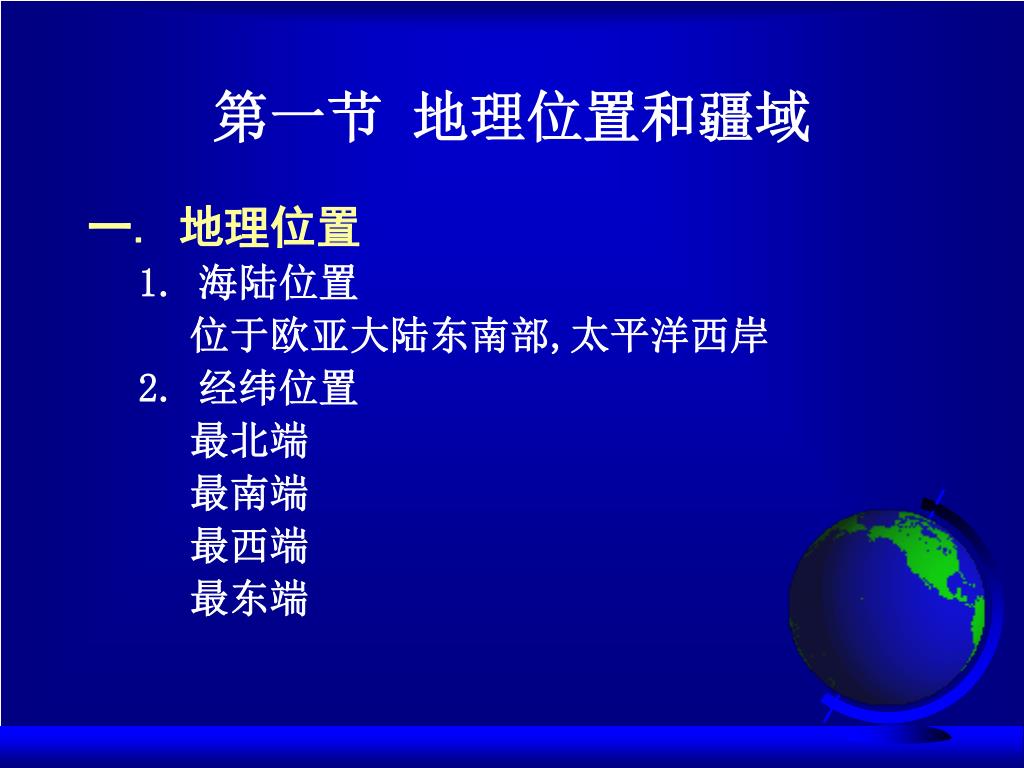 第一节 地理位置和疆域

一. 地理位置

1. 海陆位置

位于欧亚大陆东南部,太平洋西岸

2. 经纬位置

最北端

最南端

最西端

最东端